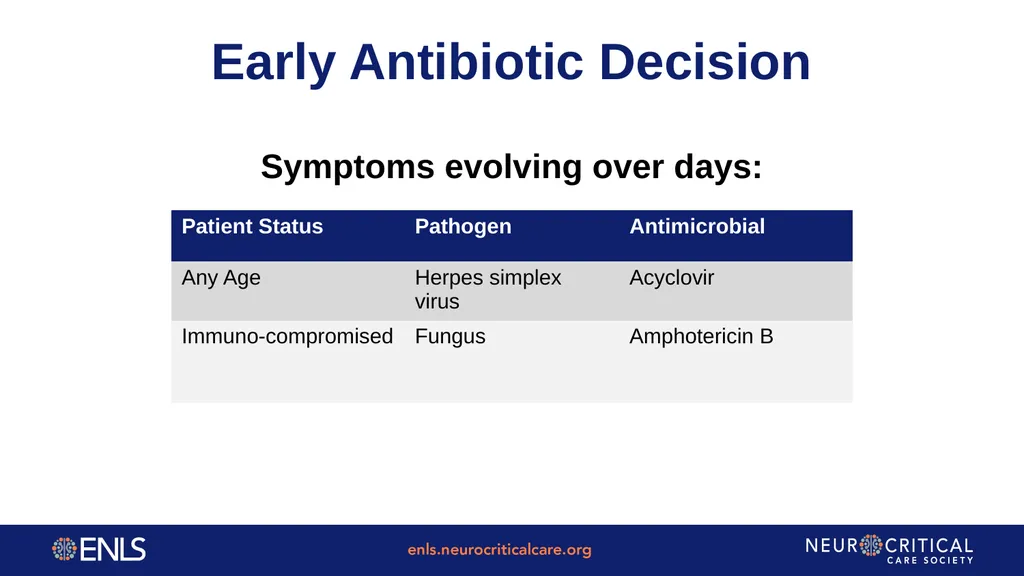 Early Antibiotic Decision

Symptoms evolving over days:

| Patient Status | Pathogen | Antimicrobial |
|---|---|---|
| Any Age | Herpes simplex virus | Acyclovir |
| Immuno-compromised | Fungus | Amphotericin B |

ENLS

enls.neurocriticalcare.org

NEUROCRITICAL CARE SOCIETY